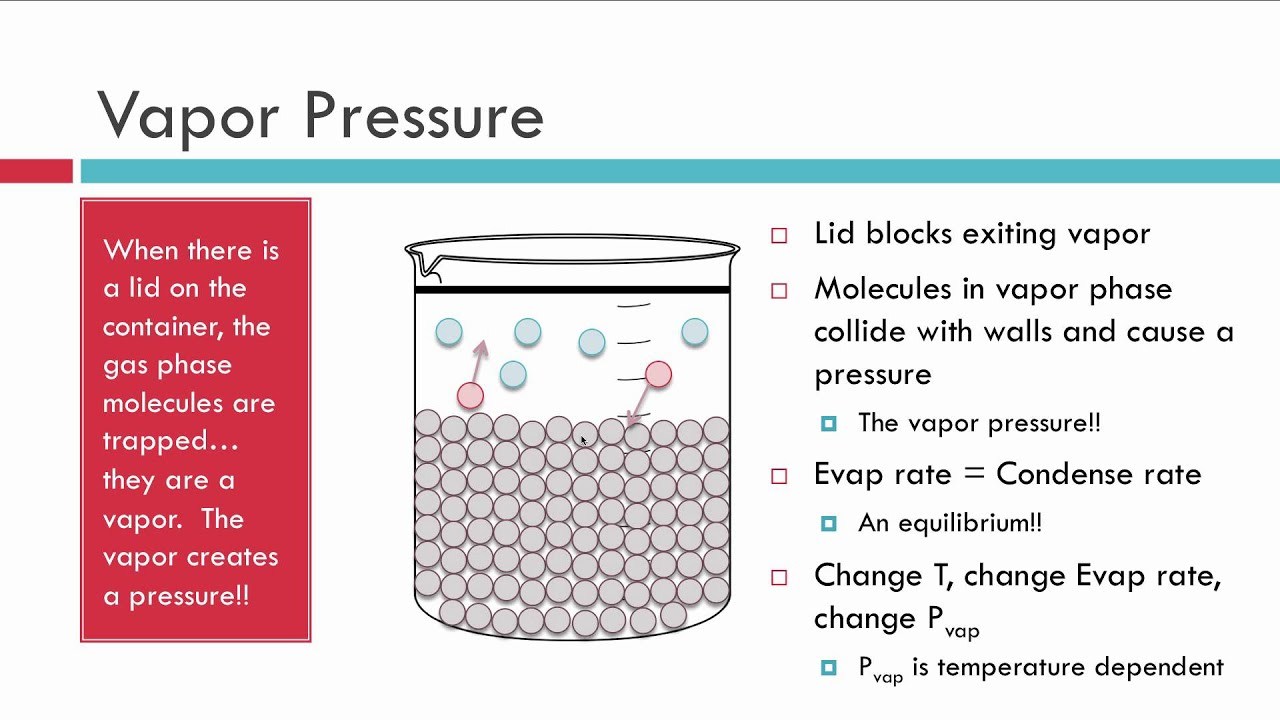 Vapor Pressure

When there is a lid on the container, the gas phase molecules are trapped… they are a vapor. The vapor creates a pressure!!

Lid blocks exiting vapor

Molecules in vapor phase collide with walls and cause a pressure

The vapor pressure!!

Evap rate = Condense rate

An equilibrium!!

Change T, change Evap rate, change $P_{vap}$

$P_{vap}$ is temperature dependent